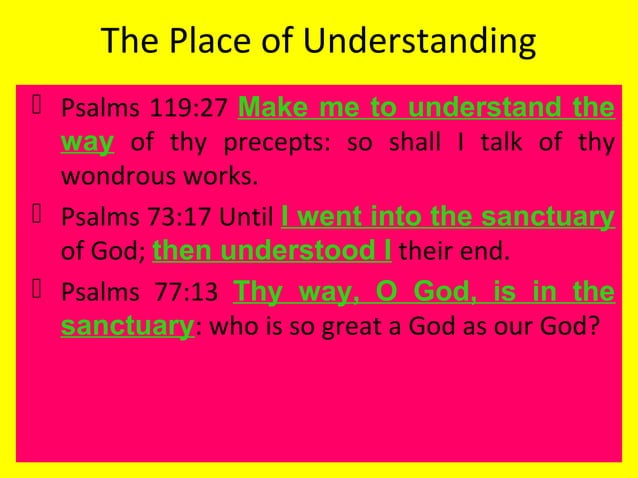 The Place of Understanding

Psalms 119:27 Make me to understand the way of thy precepts: so shall I talk of thy wondrous works.

Psalms 73:17 Until I went into the sanctuary of God; then understood I their end.

Psalms 77:13 Thy way, O God, is in the sanctuary: who is so great a God as our God?